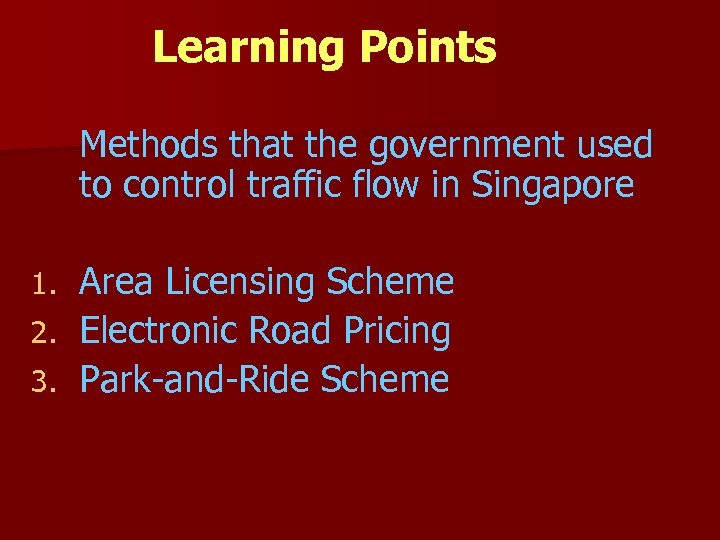 Learning Points

Methods that the government used to control traffic flow in Singapore

1. Area Licensing Scheme
2. Electronic Road Pricing
3. Park-and-Ride Scheme